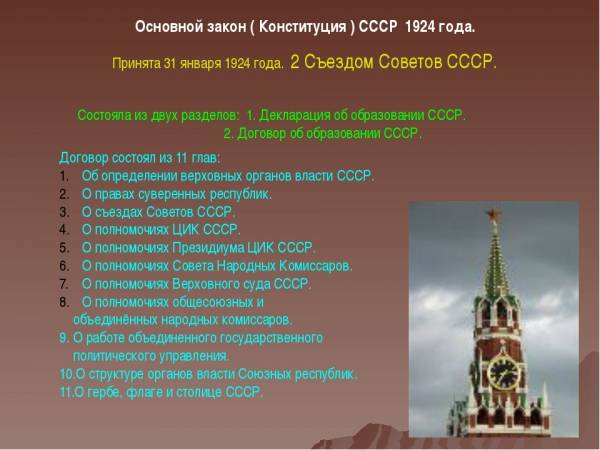 Основной закон ( Конституция ) СССР 1924 года.

Принята 31 января 1924 года. 2 Съездом Советов СССР.

Состояла из двух разделов: 1. Декларация об образовании СССР.
2. Договор об образовании СССР.

Договор состоял из 11 глав:
1. Об определении верховных органов власти СССР.
2. О правах суверенных республик.
3. О съездах Советов СССР.
4. О полномочиях ЦИК СССР.
5. О полномочиях Президиума ЦИК СССР.
6. О полномочиях Совета Народных Комиссаров.
7. О полномочиях Верховного суда СССР.
8. О полномочиях общесоюзных и объединённых народных комиссаров.
9. О работе объединенного государственного политического управления.
10.О структуре органов власти Союзных республик.
11.О гербе, флаге и столице СССР.